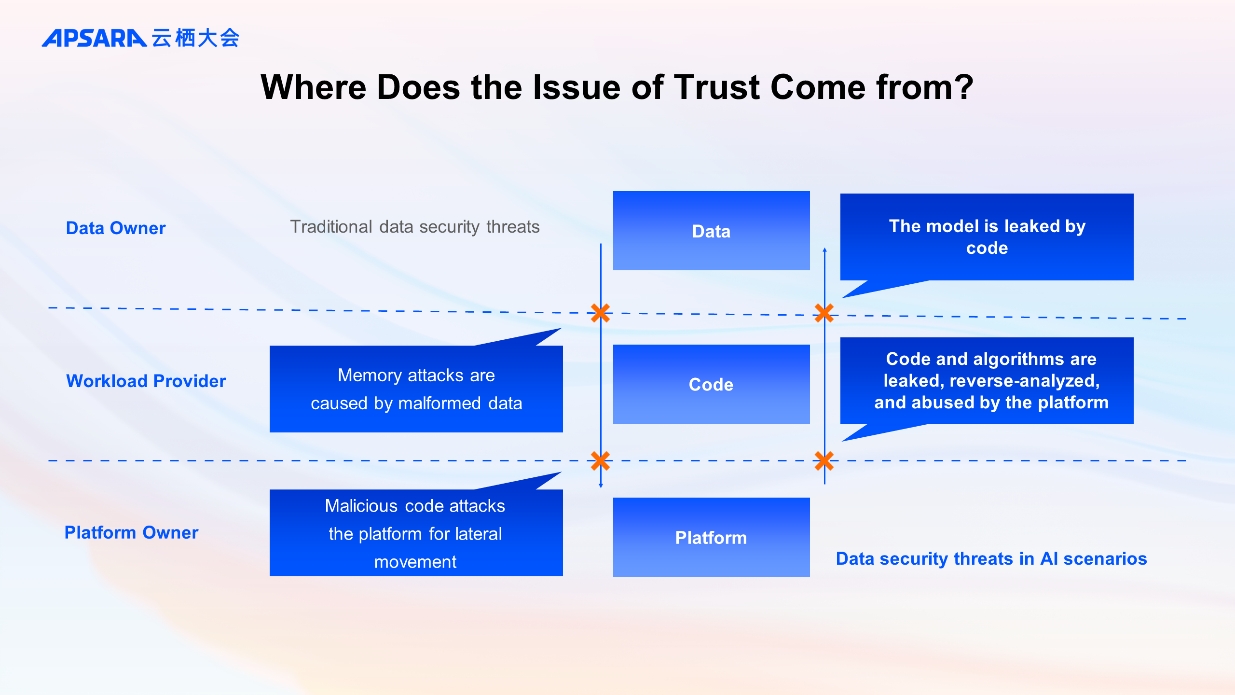 APSARA 云栖大会

Where Does the Issue of Trust Come from?

Data Owner

Traditional data security threats

Data

The model is leaked by code

Workload Provider

Memory attacks are caused by malformed data

Code

Code and algorithms are leaked, reverse-analyzed, and abused by the platform

Platform Owner

Malicious code attacks the platform for lateral movement

Platform

Data security threats in AI scenarios